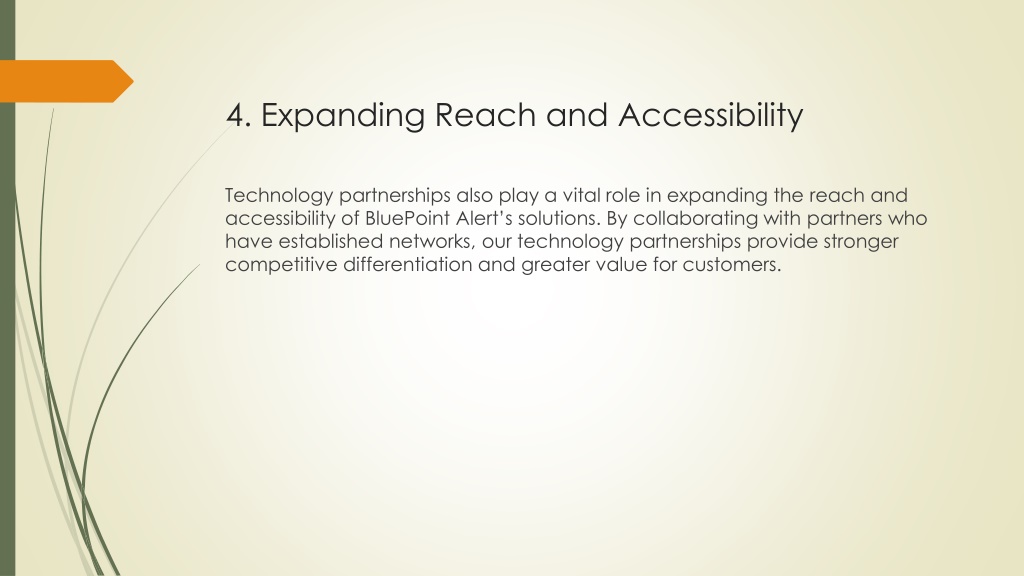 4. Expanding Reach and Accessibility

Technology partnerships also play a vital role in expanding the reach and accessibility of BluePoint Alert's solutions. By collaborating with partners who have established networks, our technology partnerships provide stronger competitive differentiation and greater value for customers.